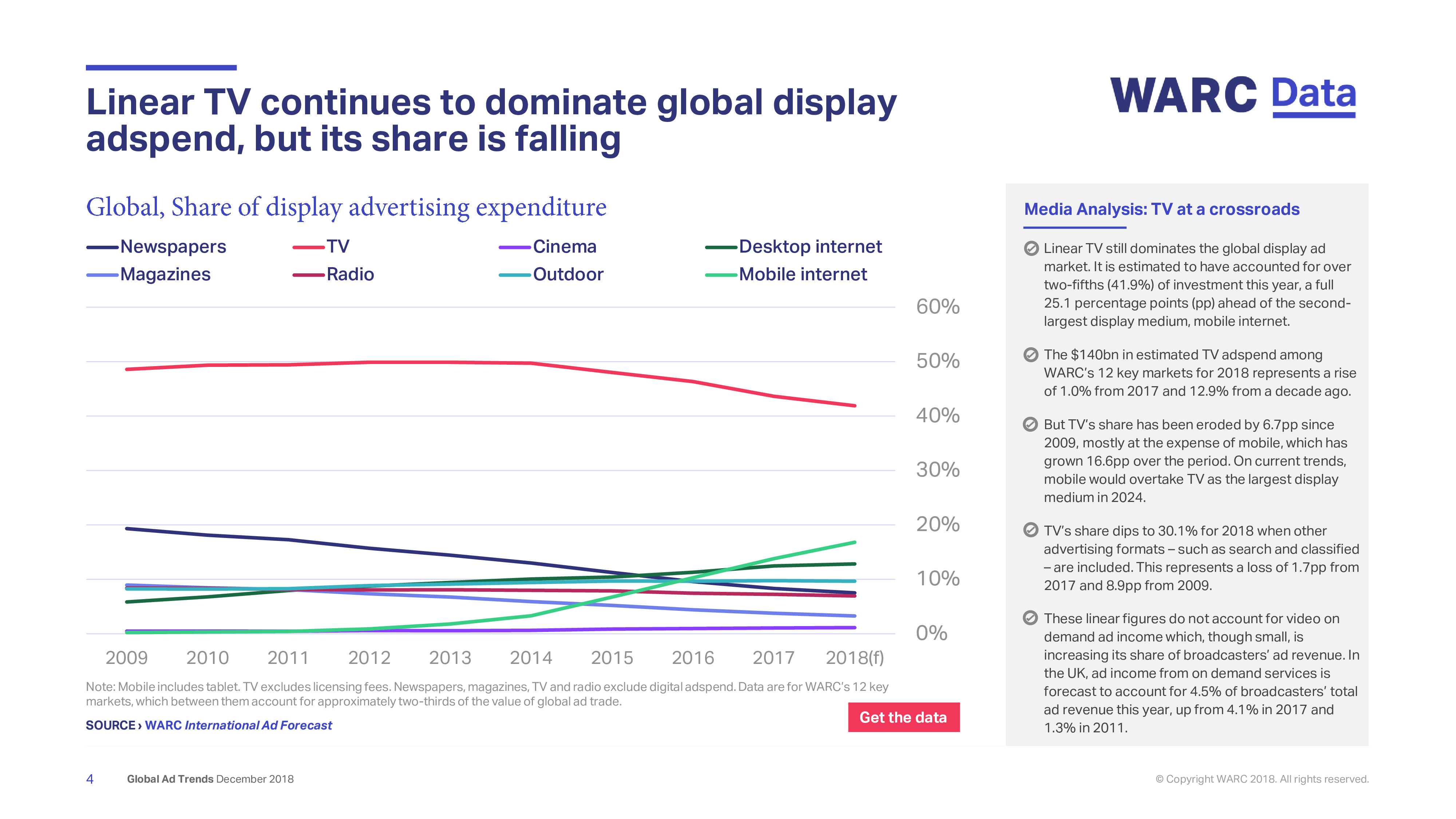 Linear TV continues to dominate global display adspend, but its share is falling

WARC Data

Global, Share of display advertising expenditure

Newspapers
TV
Cinema
Desktop internet
Magazines
Radio
Outdoor
Mobile internet

60%
50%
40%
30%
20%
10%
0%

2009 2010 2011 2012 2013 2014 2015 2016 2017 2018(f)

Note: Mobile includes tablet. TV excludes licensing fees. Newspapers, magazines, TV and radio exclude digital adspend. Data are for WARC's 12 key markets, which between them account for approximately two-thirds of the value of global ad trade.

SOURCE › WARC International Ad Forecast

Get the data

Media Analysis: TV at a crossroads

Linear TV still dominates the global display ad market. It is estimated to have accounted for over two-fifths (41.9%) of investment this year, a full 25.1 percentage points (pp) ahead of the second-largest display medium, mobile internet.

The $140bn in estimated TV adspend among WARC's 12 key markets for 2018 represents a rise of 1.0% from 2017 and 12.9% from a decade ago.

But TV's share has been eroded by 6.7pp since 2009, mostly at the expense of mobile, which has grown 16.6pp over the period. On current trends, mobile would overtake TV as the largest display medium in 2024.

TV's share dips to 30.1% for 2018 when other advertising formats – such as search and classified – are included. This represents a loss of 1.7pp from 2017 and 8.9pp from 2009.

These linear figures do not account for video on demand ad income which, though small, is increasing its share of broadcasters' ad revenue. In the UK, ad income from on demand services is forecast to account for 4.5% of broadcasters' total ad revenue this year, up from 4.1% in 2017 and 1.3% in 2011.

4 Global Ad Trends December 2018

© Copyright WARC 2018. All rights reserved.